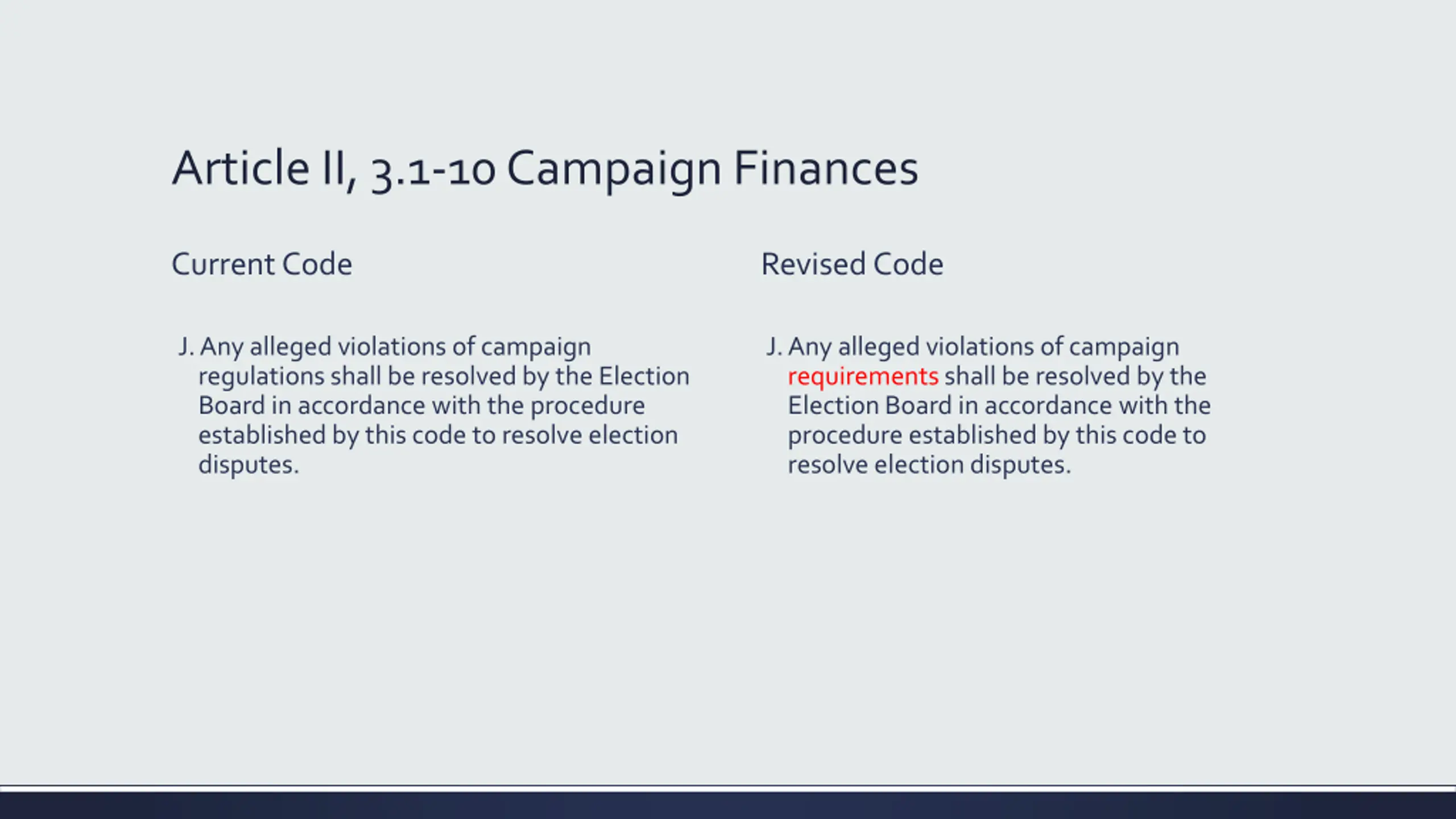 Article II, 3.1-10 Campaign Finances

Current Code

J. Any alleged violations of campaign regulations shall be resolved by the Election Board in accordance with the procedure established by this code to resolve election disputes.

Revised Code

J. Any alleged violations of campaign requirements shall be resolved by the Election Board in accordance with the procedure established by this code to resolve election disputes.